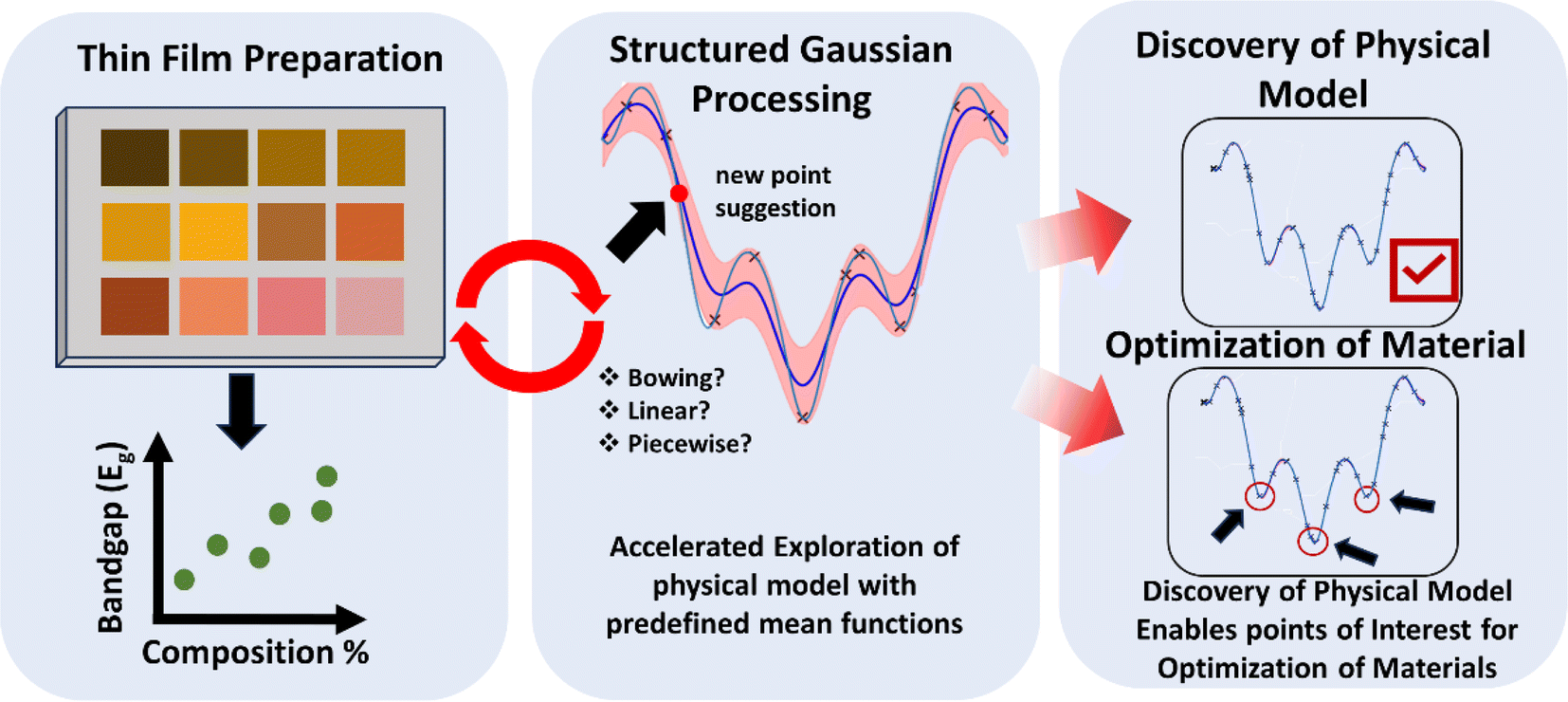 Thin Film Preparation

Bandgap ($E_g$)

Composition %

Structured Gaussian Processing

new point suggestion

❖ Bowing?
❖ Linear?
❖ Piecewise?

Accelerated Exploration of physical model with predefined mean functions

Discovery of Physical Model

Optimization of Material

Discovery of Physical Model Enables points of Interest for Optimization of Materials